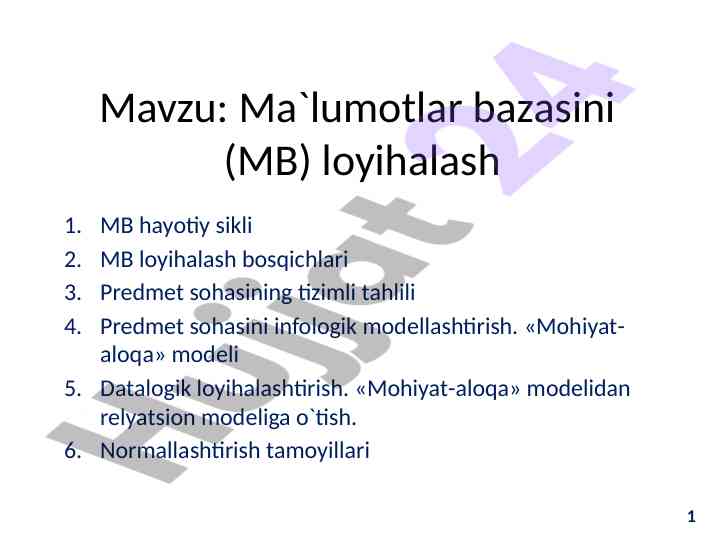 Mavzu: Ma`lumotlar bazasini (MB) loyihalash

1. MB hayotiy sikli
2. MB loyihalash bosqichlari
3. Predmet sohasining tizimli tahlili
4. Predmet sohasini infologik modellashtirish. «Mohiyat-aloqa» modeli
5. Datalogik loyihalashtirish. «Mohiyat-aloqa» modelidan relyatsion modeliga o`tish.
6. Normallashtirish tamoyillari

Hujjat24

1